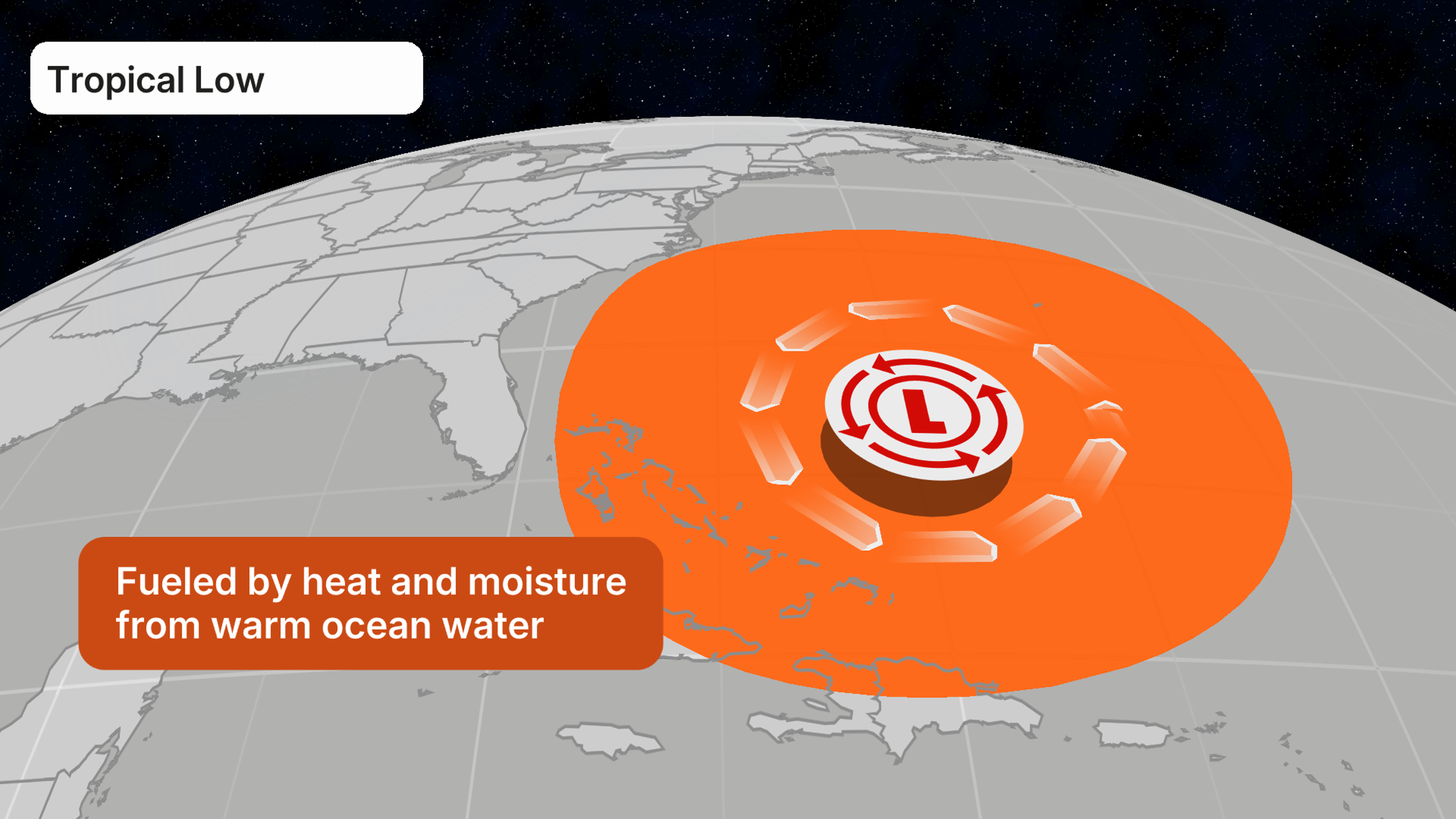 Tropical Low

L

Fueled by heat and moisture from warm ocean water